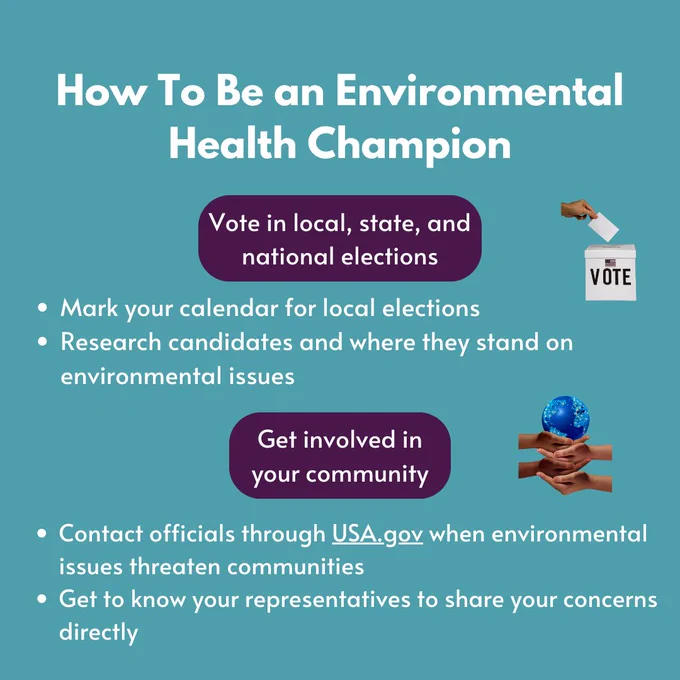 How To Be an Environmental Health Champion

Vote in local, state, and national elections

VOTE

- Mark your calendar for local elections
- Research candidates and where they stand on environmental issues

Get involved in your community

- Contact officials through USA.gov when environmental issues threaten communities
- Get to know your representatives to share your concerns directly